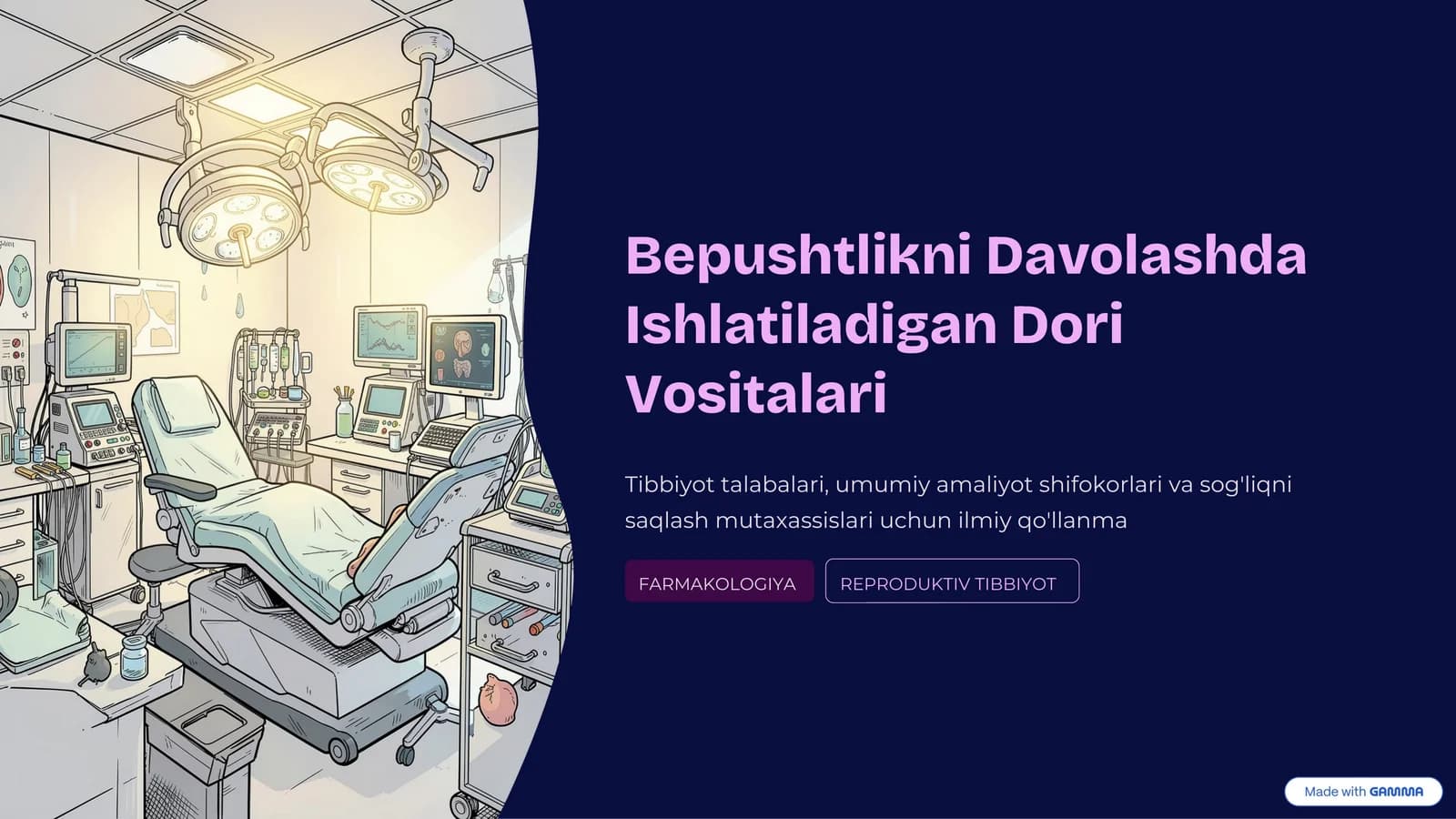 Bepushtlikni Davolashda Ishlatiladigan Dori Vositalari

Tibbiyot talabalari, umumiy amaliyot shifokorlari va sog'liqni saqlash mutaxassislari uchun ilmiy qo'llanma

FARMAKOLOGIYA

REPRODUKTIV TIBBIYOT

Made with GAMMA